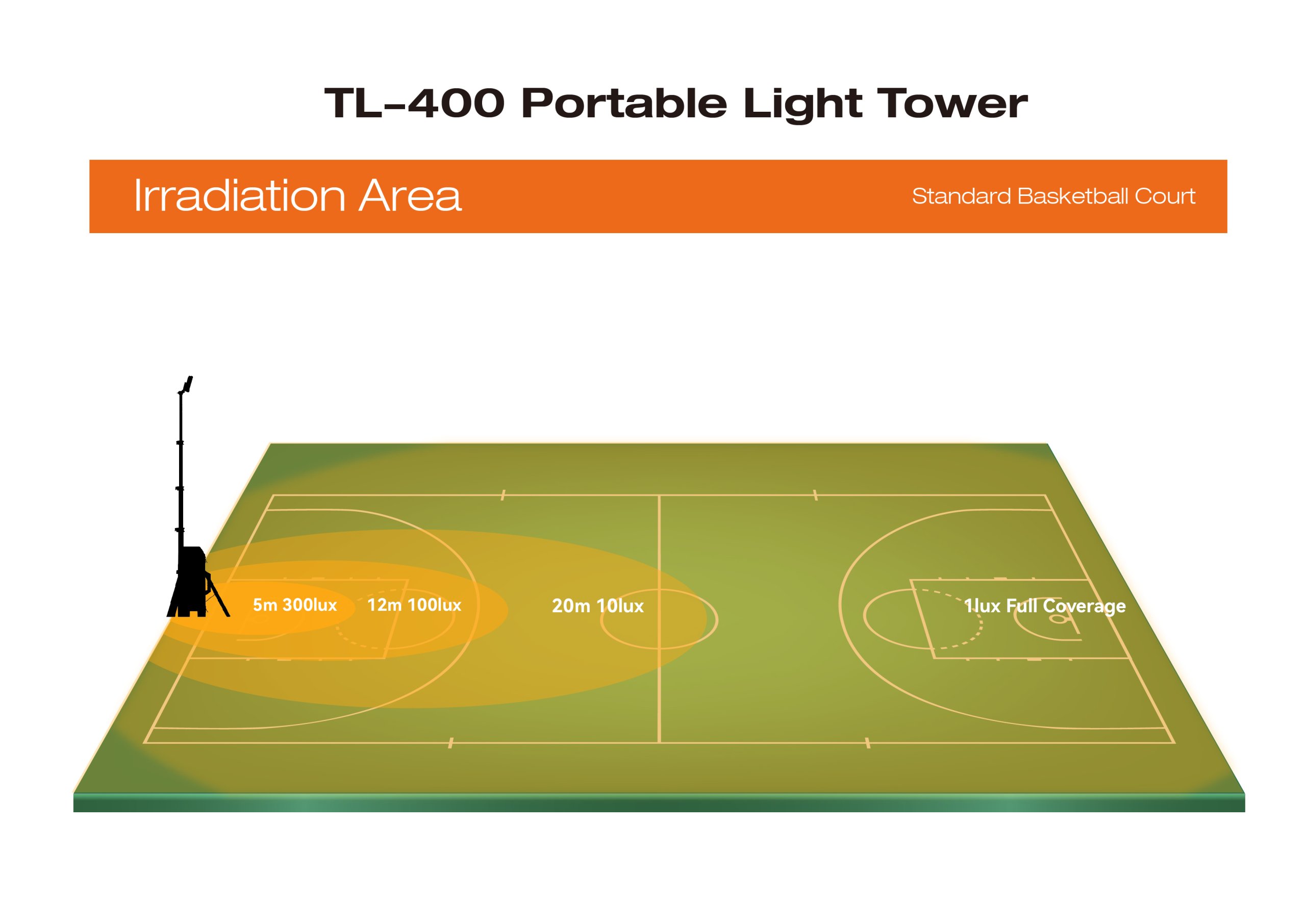 TL-400 Portable Light Tower

Irradiation Area

Standard Basketball Court

5m 300lux

12m 100lux

20m 10lux

1lux Full Coverage